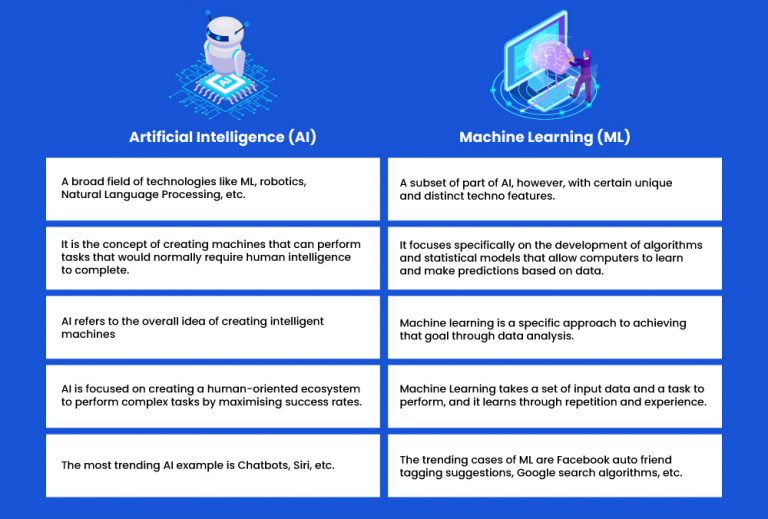 | Artificial Intelligence (AI) | Machine Learning (ML) |
|---|---|
| A broad field of technologies like ML, robotics, Natural Language Processing, etc. | A subset of part of AI, however, with certain unique and distinct techno features. |
| It is the concept of creating machines that can perform tasks that would normally require human intelligence to complete. | It focuses specifically on the development of algorithms and statistical models that allow computers to learn and make predictions based on data. |
| AI refers to the overall idea of creating intelligent machines | Machine learning is a specific approach to achieving that goal through data analysis. |
| AI is focused on creating a human-oriented ecosystem to perform complex tasks by maximising success rates. | Machine Learning takes a set of input data and a task to perform, and it learns through repetition and experience. |
| The most trending AI example is Chatbots, Siri, etc. | The trending cases of ML are Facebook auto friend tagging suggestions, Google search algorithms, etc. |